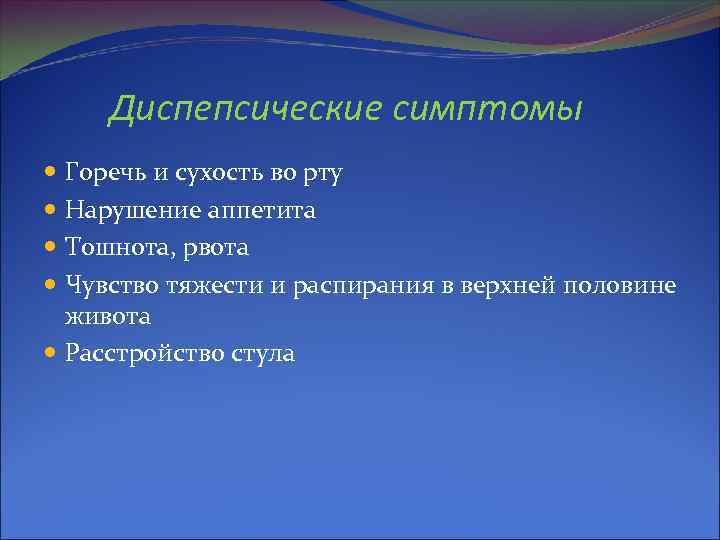 Диспепсические симптомы

- Горечь и сухость во рту
- Нарушение аппетита
- Тошнота, рвота
- Чувство тяжести и распирания в верхней половине живота
- Расстройство стула